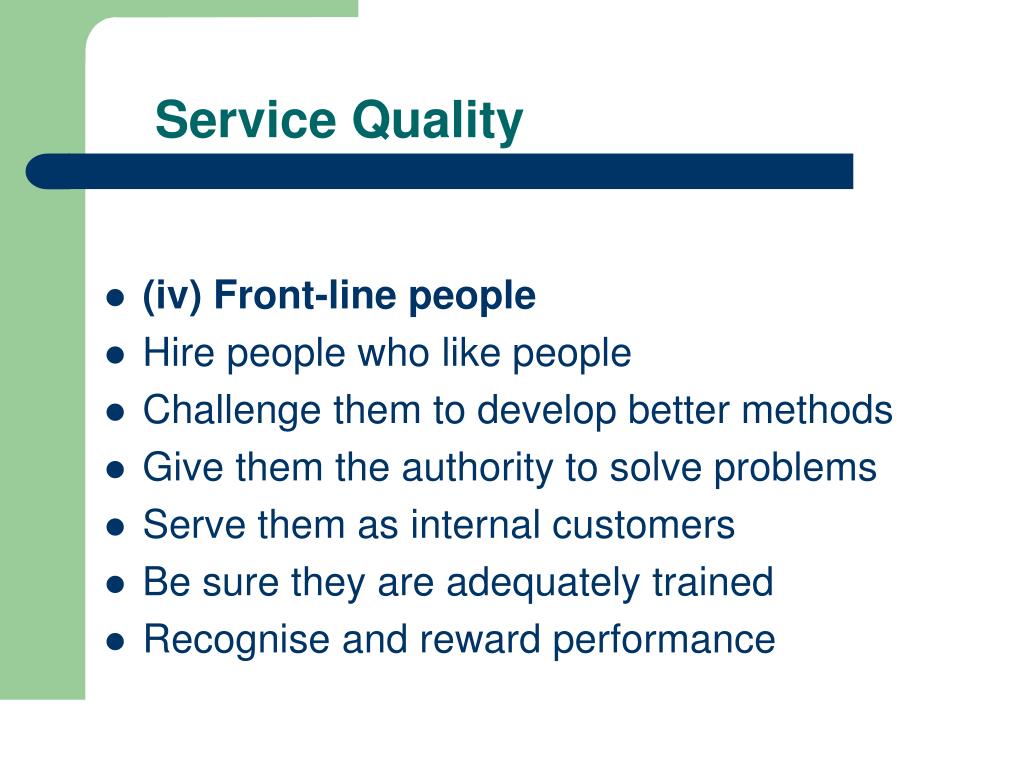 Service Quality

- (iv) Front-line people
- Hire people who like people
- Challenge them to develop better methods
- Give them the authority to solve problems
- Serve them as internal customers
- Be sure they are adequately trained
- Recognise and reward performance